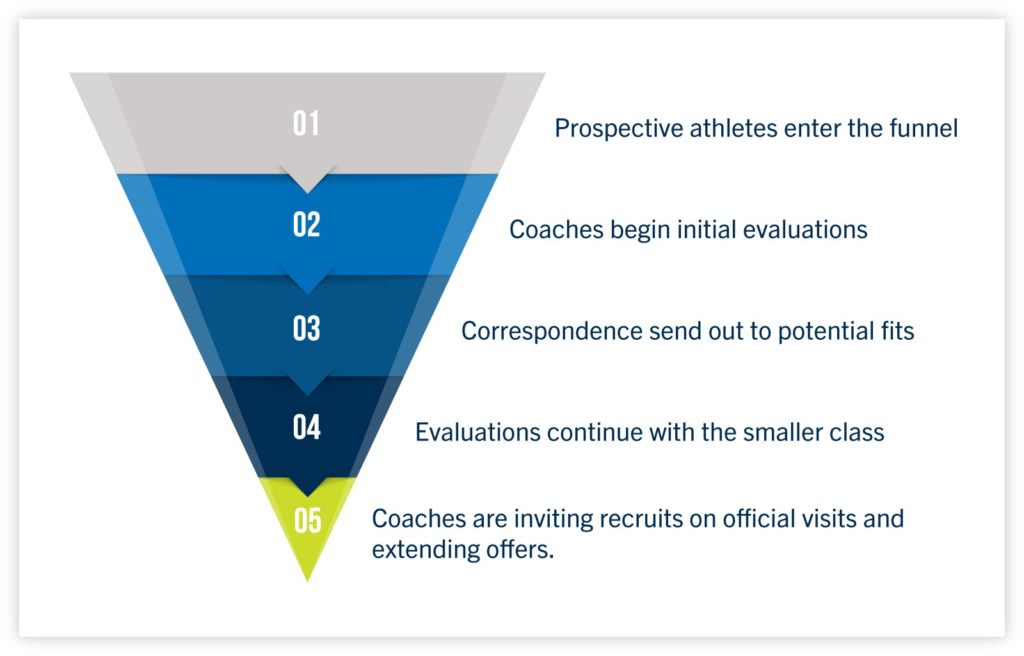 01
Prospective athletes enter the funnel

02
Coaches begin initial evaluations

03
Correspondence send out to potential fits

04
Evaluations continue with the smaller class

05
Coaches are inviting recruits on official visits and extending offers.